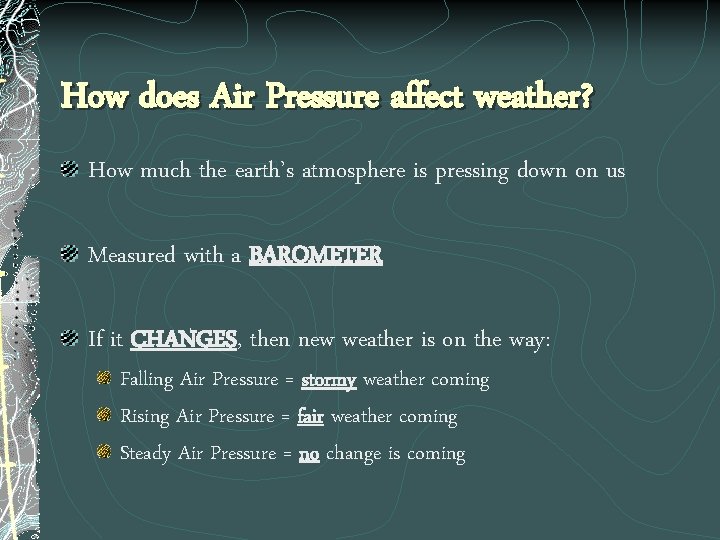 How does Air Pressure affect weather?

How much the earth's atmosphere is pressing down on us

Measured with a BAROMETER

If it CHANGES, then new weather is on the way:

Falling Air Pressure = stormy weather coming

Rising Air Pressure = fair weather coming

Steady Air Pressure = no change is coming